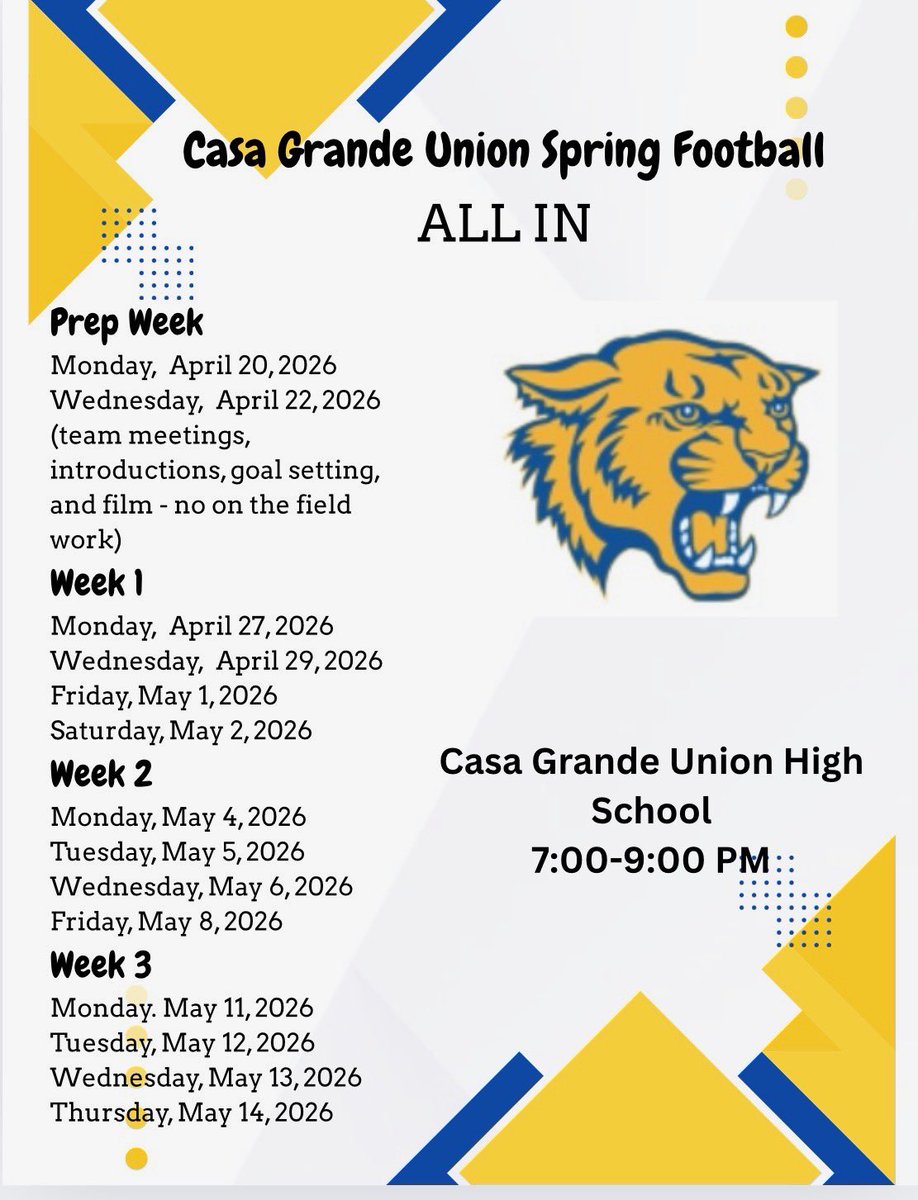 Casa Grande Union Spring Football
ALL IN

Prep Week
Monday, April 20, 2026
Wednesday, April 22, 2026
(team meetings, introductions, goal setting, and film - no on the field work)

Week 1
Monday, April 27, 2026
Wednesday, April 29, 2026
Friday, May 1, 2026
Saturday, May 2, 2026

Week 2
Monday, May 4, 2026
Tuesday, May 5, 2026
Wednesday, May 6, 2026
Friday, May 8, 2026

Week 3
Monday. May 11, 2026
Tuesday, May 12, 2026
Wednesday, May 13, 2026
Thursday, May 14, 2026

Casa Grande Union High School
7:00-9:00 PM